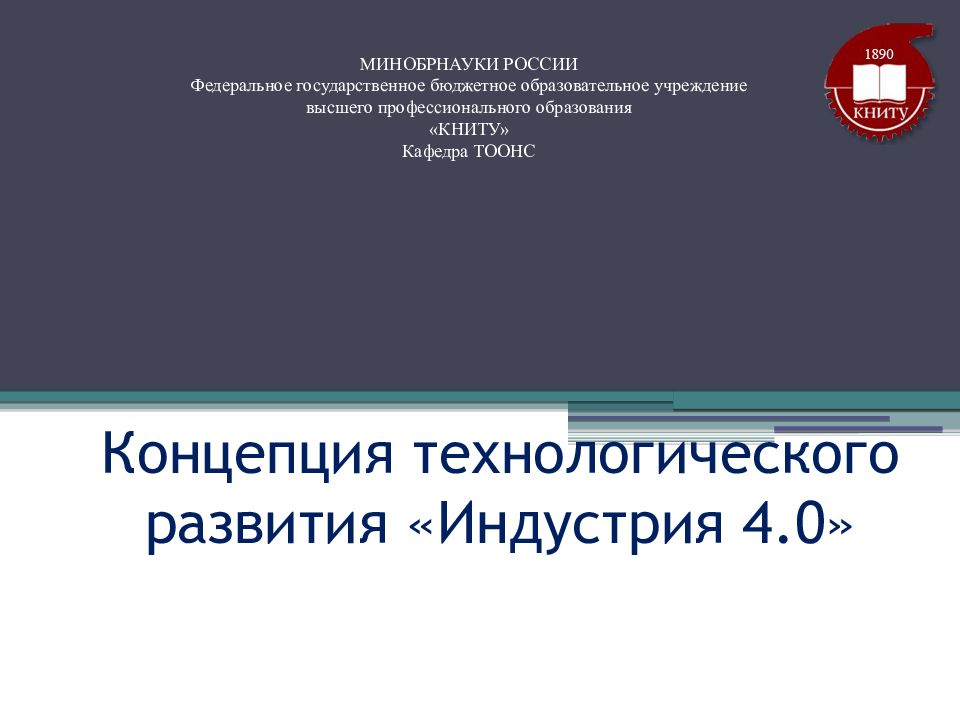 МИНОБРНАУКИ РОССИИ
Федеральное государственное бюджетное образовательное учреждение
высшего профессионального образования
«КНИТУ»
Кафедра ТООНС

1890
КНИТУ

Концепция технологического развития «Индустрия 4.0»